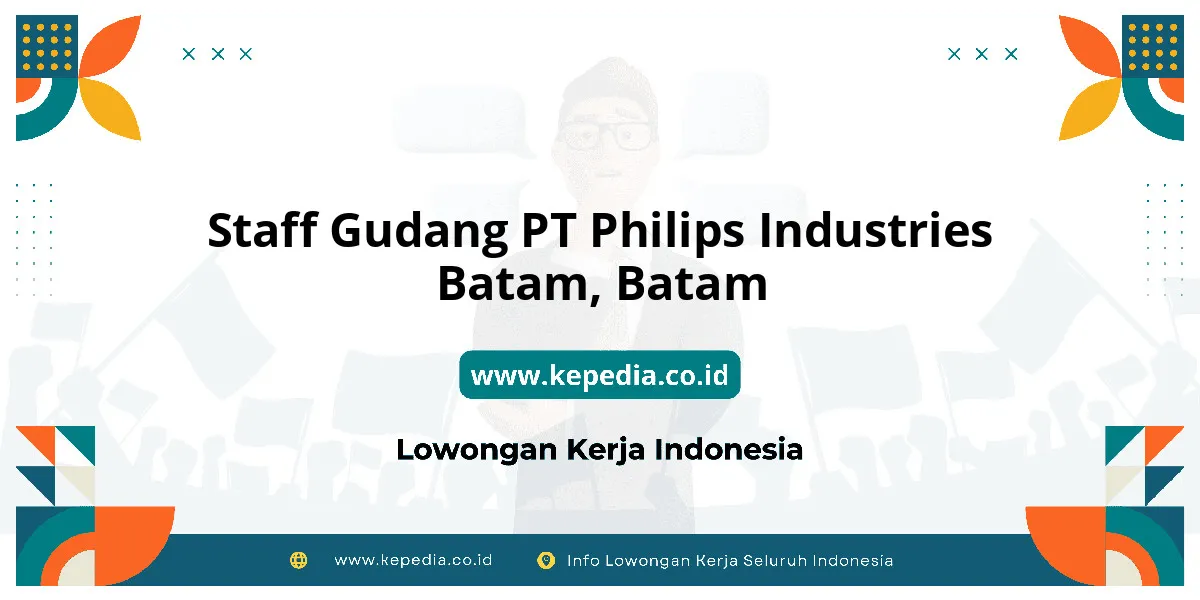 Staff Gudang PT Philips Industries Batam, Batam

www.kepedia.co.id

Lowongan Kerja Indonesia

www.kepedia.co.id Info Lowongan Kerja Seluruh Indonesia